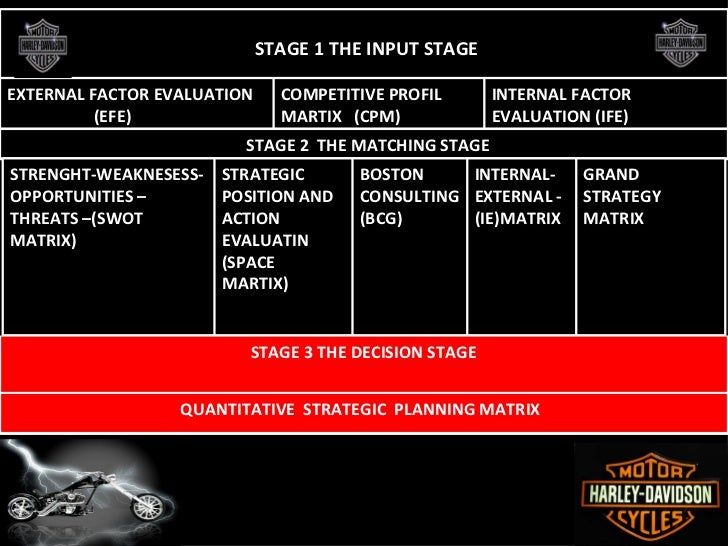 MOTOR HARLEY-DAVIDSON CYCLES

STAGE 1 THE INPUT STAGE

MOTOR HARLEY-DAVIDSON CYCLES

| EXTERNAL FACTOR EVALUATION (EFE) | COMPETITIVE PROFIL MARTIX (CPM) | INTERNAL FACTOR EVALUATION (IFE) |
|---|---|---|

STAGE 2 THE MATCHING STAGE

| STRENGHT-WEAKNESESS-OPPORTUNITIES – THREATS –(SWOT MATRIX) | STRATEGIC POSITION AND ACTION EVALUATIN (SPACE MARTIX) | BOSTON CONSULTING (BCG) | INTERNAL-EXTERNAL - (IE)MATRIX | GRAND STRATEGY MATRIX |
|---|---|---|---|---|

STAGE 3 THE DECISION STAGE

QUANTITATIVE STRATEGIC PLANNING MATRIX

MOTOR HARLEY-DAVIDSON CYCLES